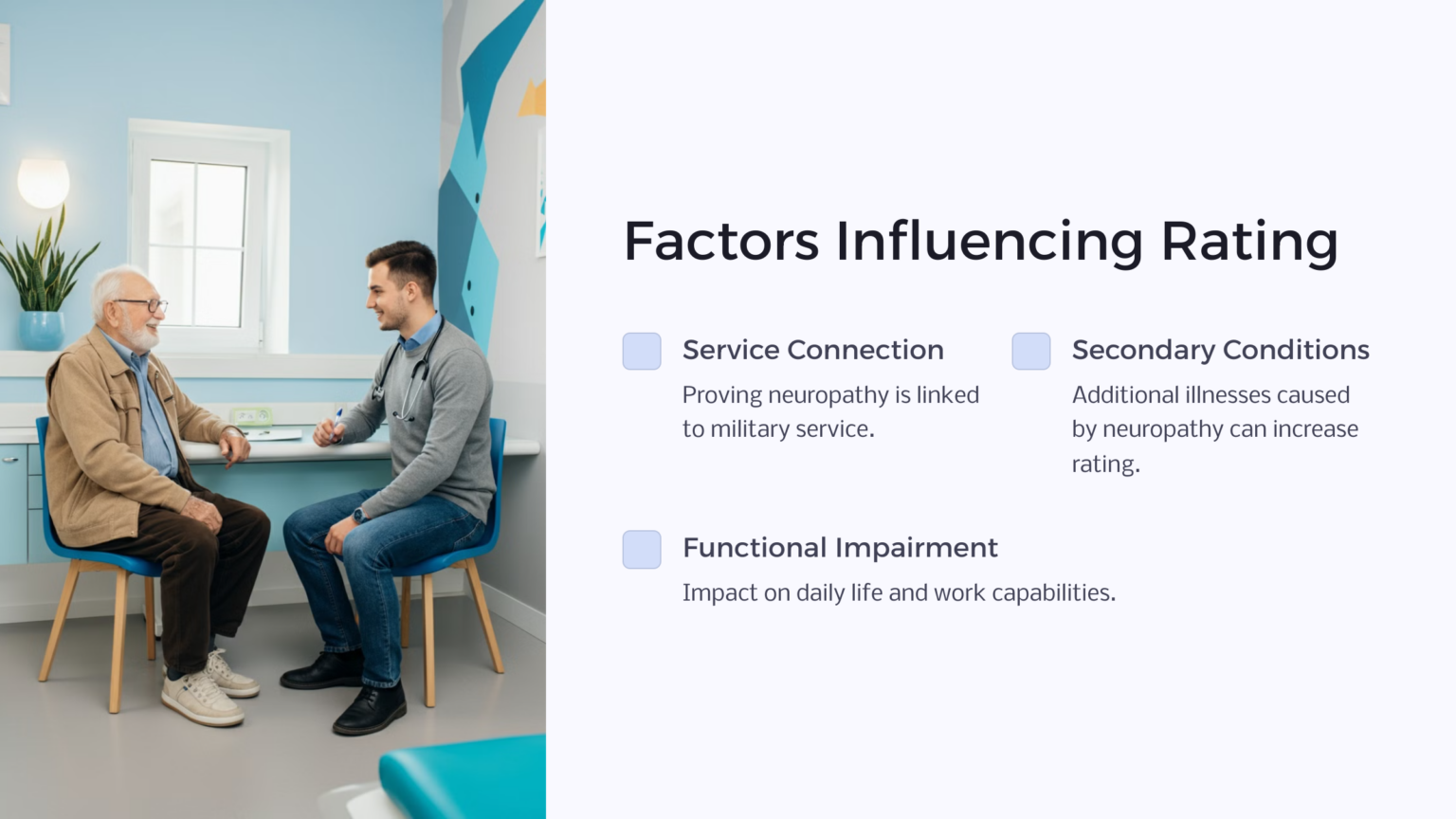 Factors Influencing Rating

Service Connection

Proving neuropathy is linked to military service.

Secondary Conditions

Additional illnesses caused by neuropathy can increase rating.

Functional Impairment

Impact on daily life and work capabilities.